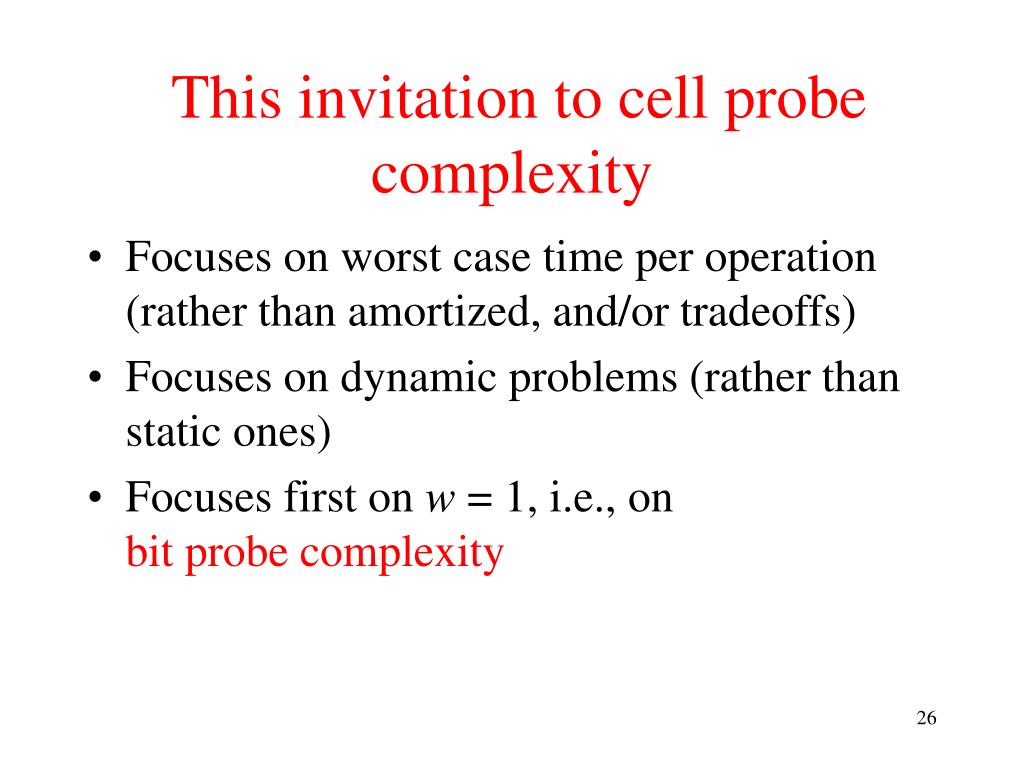 This invitation to cell probe complexity

• Focuses on worst case time per operation (rather than amortized, and/or tradeoffs)
• Focuses on dynamic problems (rather than static ones)
• Focuses first on $w = 1$, i.e., on bit probe complexity

26